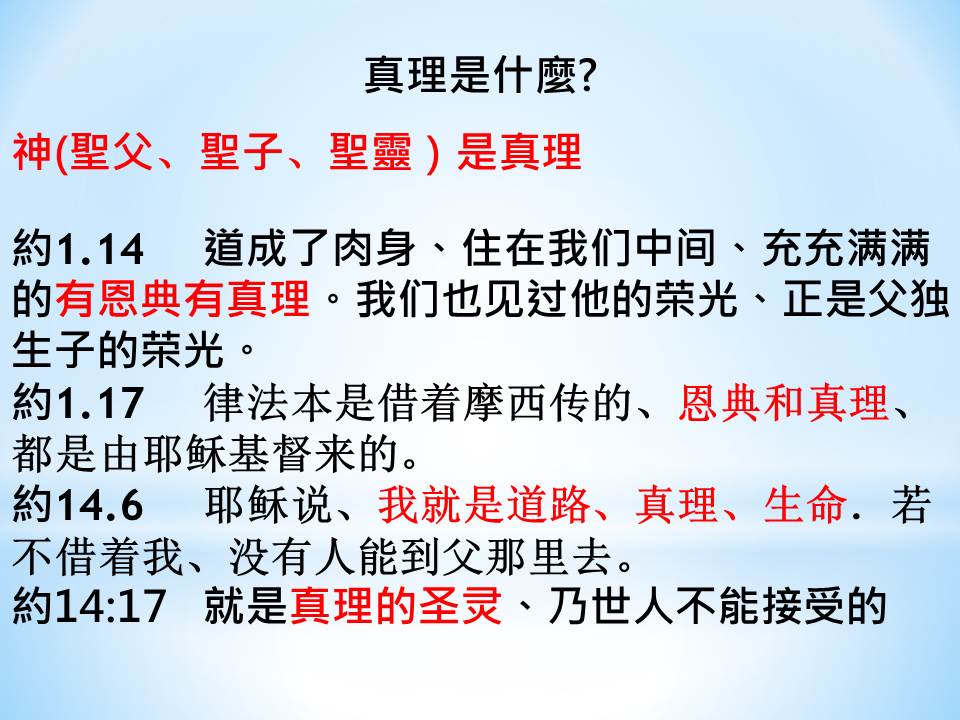 真理是什麼?

神(聖父、聖子、聖靈）是真理

約1.14　道成了肉身、住在我们中间、充充满满的有恩典有真理。我们也见过他的荣光、正是父独生子的荣光。
約1.17　律法本是借着摩西传的、恩典和真理、都是由耶稣基督来的。
約14.6　耶稣说、我就是道路、真理、生命．若不借着我、没有人能到父那里去。
約14:17　就是真理的圣灵、乃世人不能接受的